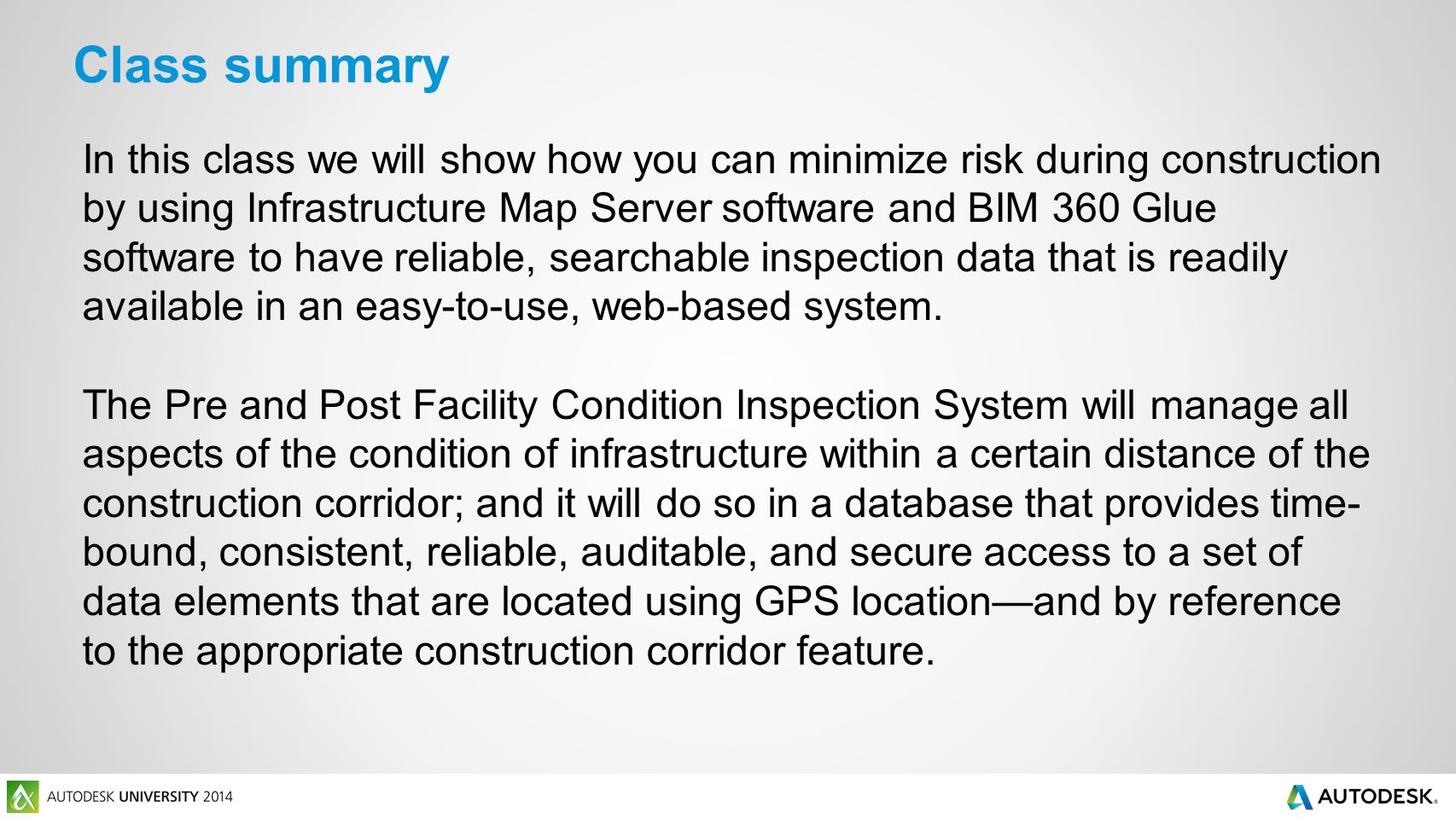 Class summary

In this class we will show how you can minimize risk during construction by using Infrastructure Map Server software and BIM 360 Glue software to have reliable, searchable inspection data that is readily available in an easy-to-use, web-based system.

The Pre and Post Facility Condition Inspection System will manage all aspects of the condition of infrastructure within a certain distance of the construction corridor; and it will do so in a database that provides time-bound, consistent, reliable, auditable, and secure access to a set of data elements that are located using GPS location—and by reference to the appropriate construction corridor feature.

AUTODESK UNIVERSITY 2014

AUTODESK.